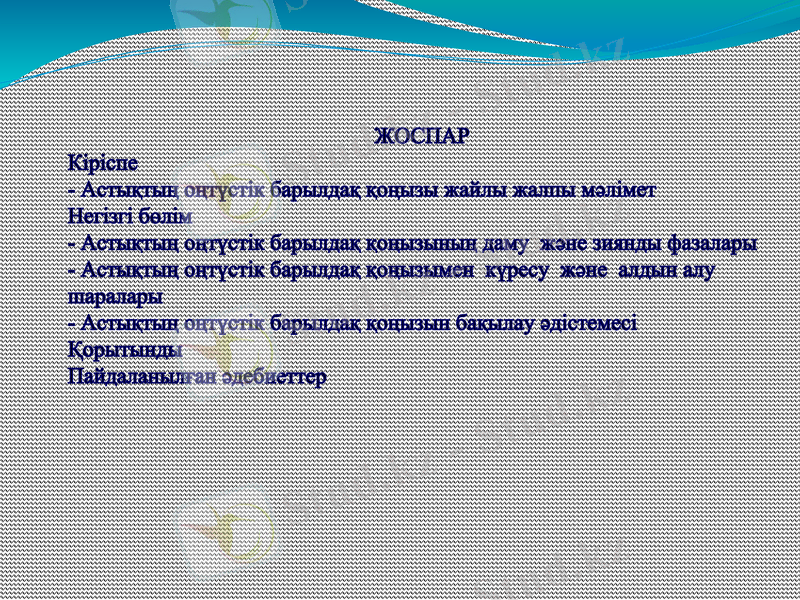 ЖОСПАР
Кіріспе
- Астықтың оңтүстік барылдақ қоңызы жайлы жалпы мәлімет
Негізгі бөлім
- Астықтың оңтүстік барылдақ қоңызының даму және зиянды фазалары
- Астықтың оңтүстік барылдақ қоңызымен күресу және алдын алу шаралары
- Астықтың оңтүстік барылдақ қоңызын бақылау әдістемесі
Қорытынды
Пайдаланылған әдебиеттер